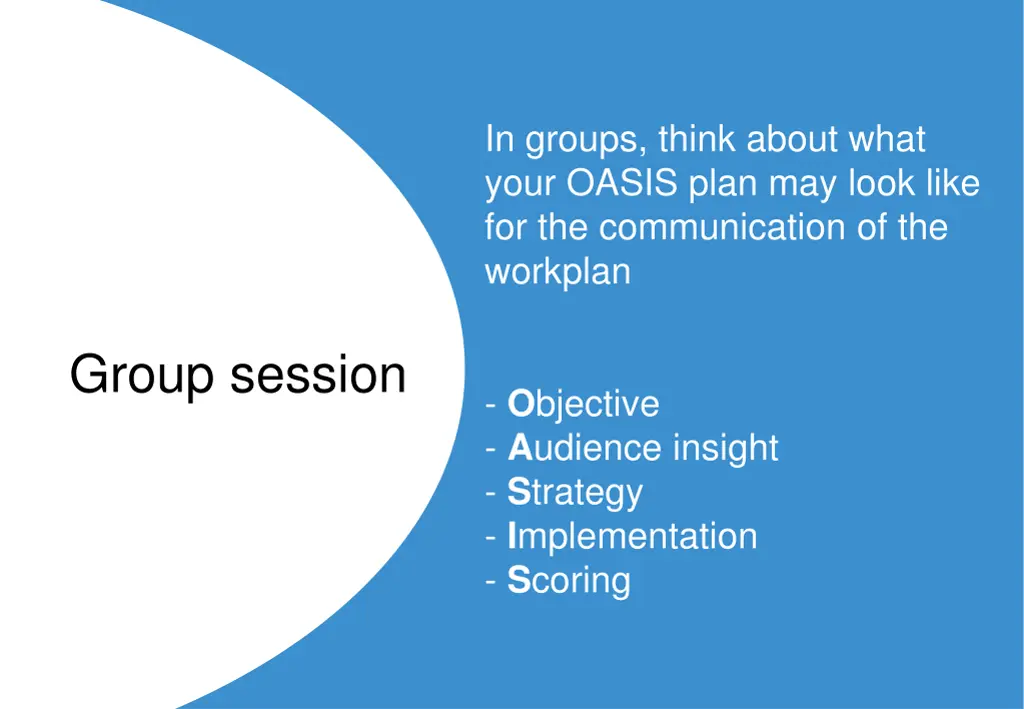 Group session

In groups, think about what your OASIS plan may look like for the communication of the workplan

- Objective
- Audience insight
- Strategy
- Implementation
- Scoring